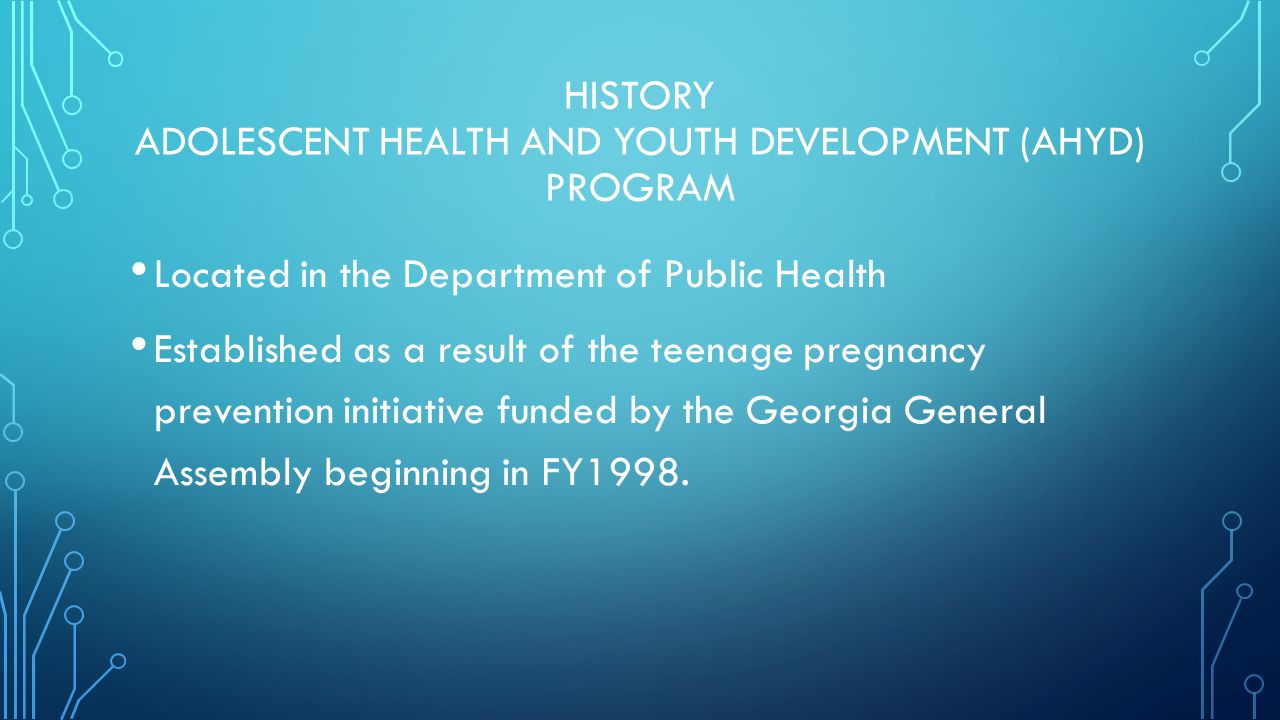 HISTORY
ADOLESCENT HEALTH AND YOUTH DEVELOPMENT (AHYD) PROGRAM

• Located in the Department of Public Health

• Established as a result of the teenage pregnancy prevention initiative funded by the Georgia General Assembly beginning in FY1998.